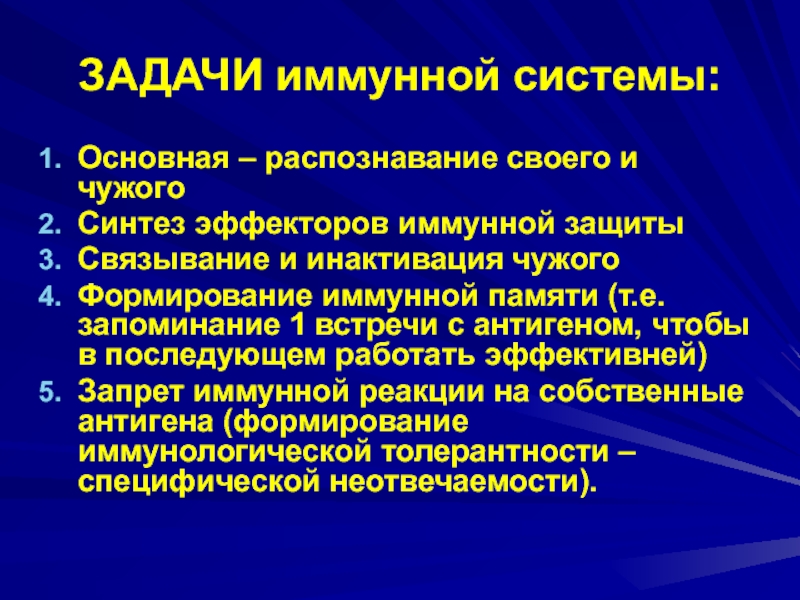 ЗАДАЧИ иммунной системы:

1. Основная – распознавание своего и чужого
2. Синтез эффекторов иммунной защиты
3. Связывание и инактивация чужого
4. Формирование иммунной памяти (т.е. запоминание 1 встречи с антигеном, чтобы в последующем работать эффективней)
5. Запрет иммунной реакции на собственные антигена (формирование иммунологической толерантности – специфической неотвечаемости).